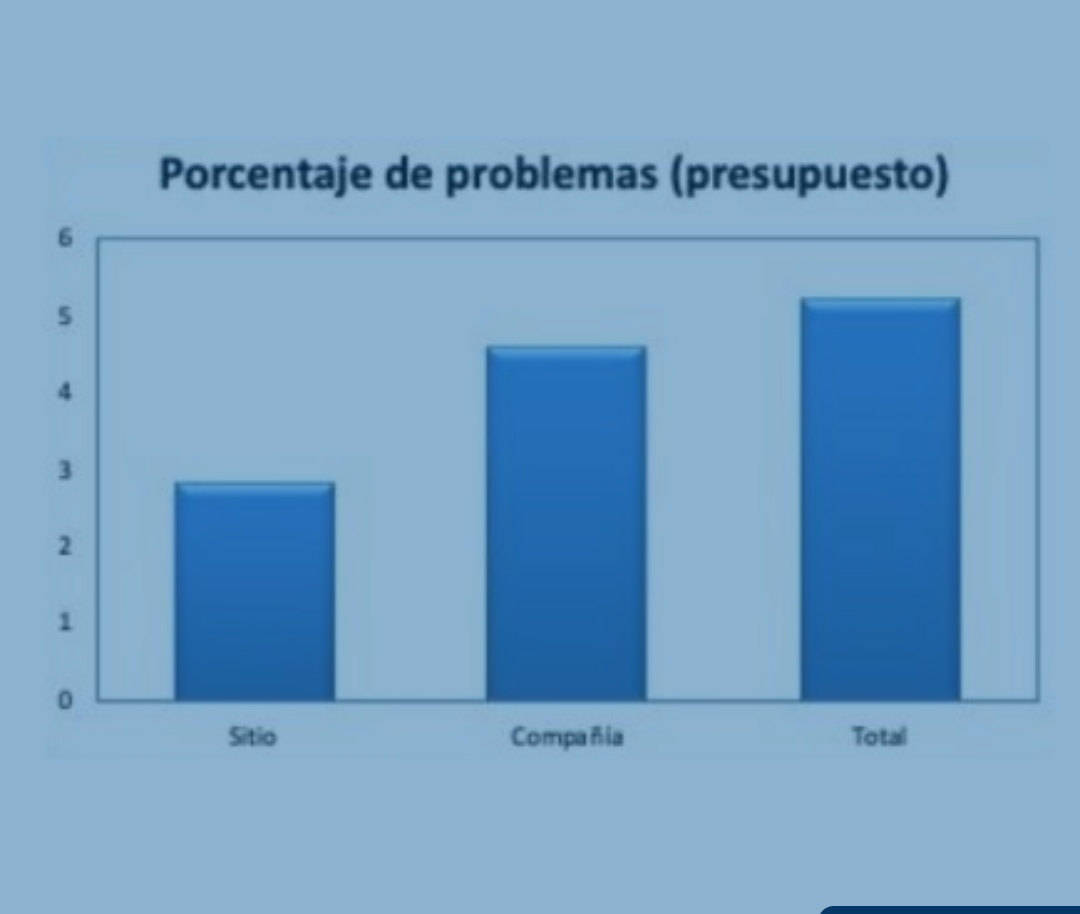 Porcentaje de problemas (presupuesto)

6
5
4
3
2
1
0

Sitio
Compañía
Total